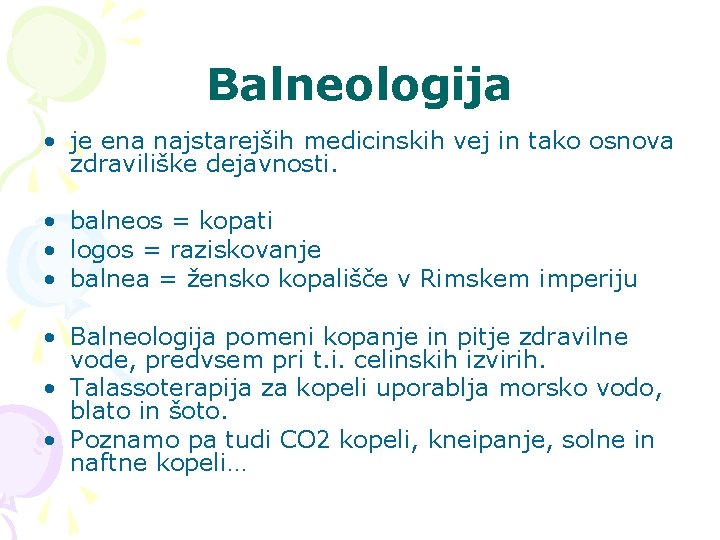 Balneologija

• je ena najstarejših medicinskih vej in tako osnova zdraviliške dejavnosti.

• balneos = kopati
• logos = raziskovanje
• balnea = žensko kopališče v Rimskem imperiju

• Balneologija pomeni kopanje in pitje zdravilne vode, predvsem pri t.i. celinskih izvirih.
• Talassoterapija za kopeli uporablja morsko vodo, blato in šoto.
• Poznamo pa tudi CO2 kopeli, kneipanje, solne in naftne kopeli…